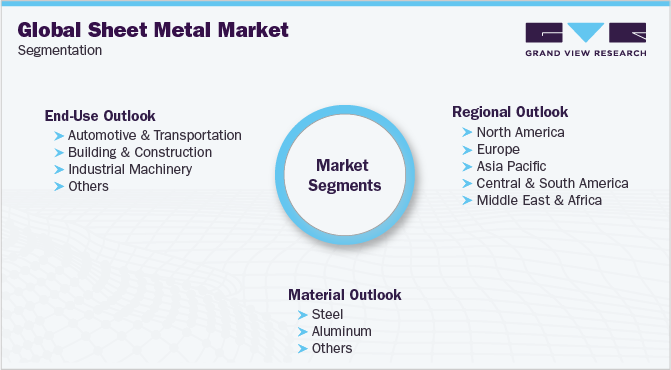 Global Sheet Metal Market
Segmentation

GRAND VIEW RESEARCH

End-Use Outlook
Automotive & Transportation
Building & Construction
Industrial Machinery
Others

Market Segments

Regional Outlook
North America
Europe
Asia Pacific
Central & South America
Middle East & Africa

Material Outlook
Steel
Aluminum
Others